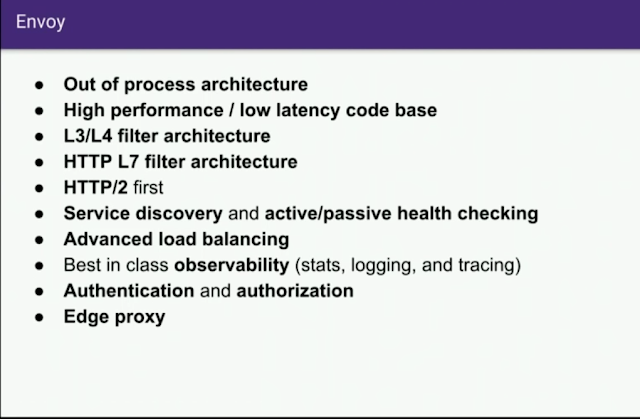 Envoy

- Out of process architecture
- High performance / low latency code base
- L3/L4 filter architecture
- HTTP L7 filter architecture
- HTTP/2 first
- Service discovery and active/passive health checking
- Advanced load balancing
- Best in class observability (stats, logging, and tracing)
- Authentication and authorization
- Edge proxy